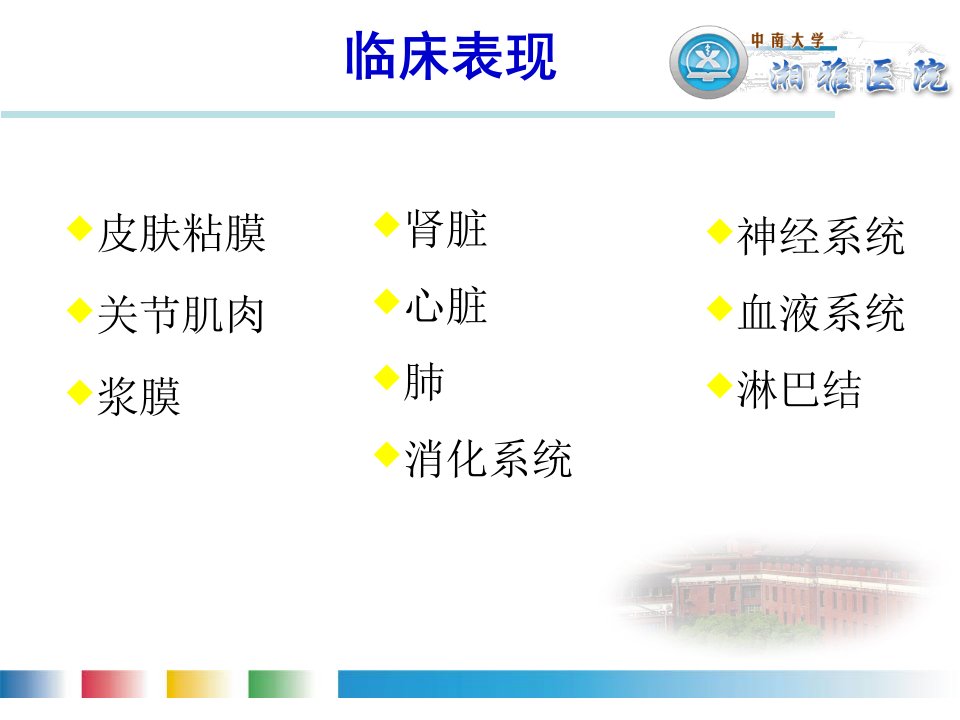 临床表现

中南大学
湘雅医院

◆皮肤粘膜
◆关节肌肉
◆浆膜

◆肾脏
◆心脏
◆肺
◆消化系统

◆神经系统
◆血液系统
◆淋巴结